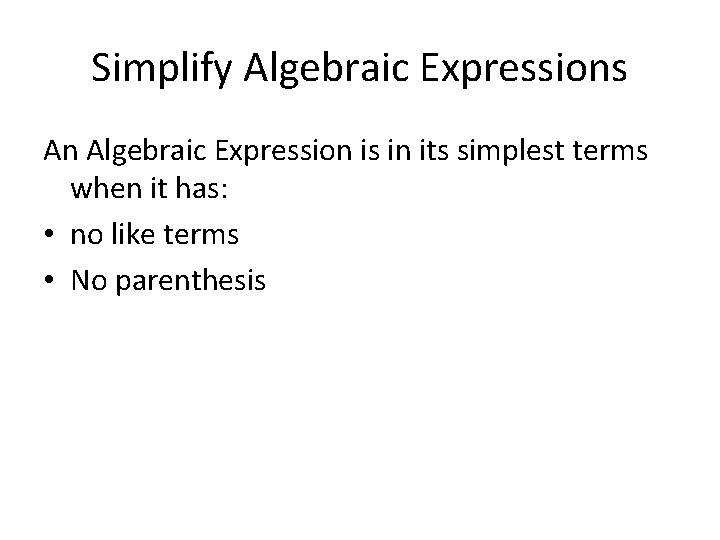 Simplify Algebraic Expressions

An Algebraic Expression is in its simplest terms when it has:

• no like terms
• No parenthesis